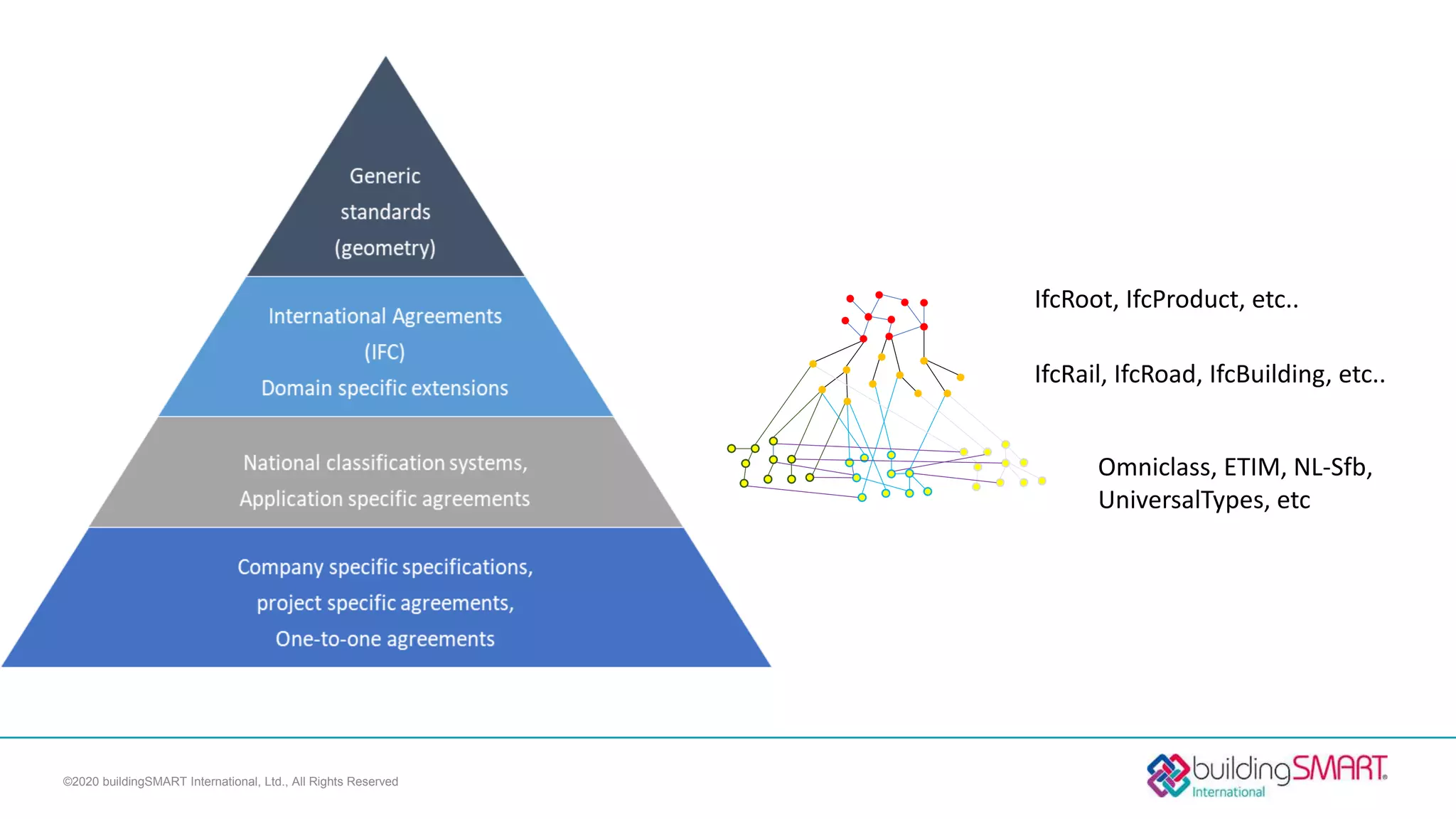 Generic standards (geometry)

International Agreements (IFC) Domain specific extensions

National classification systems, Application specific agreements

Company specific specifications, project specific agreements, One-to-one agreements

IfcRoot, IfcProduct, etc..

IfcRail, IfcRoad, IfcBuilding, etc..

Omniclass, ETIM, NL-Sfb, UniversalTypes, etc

©2020 buildingSMART International, Ltd., All Rights Reserved

buildingSMART International